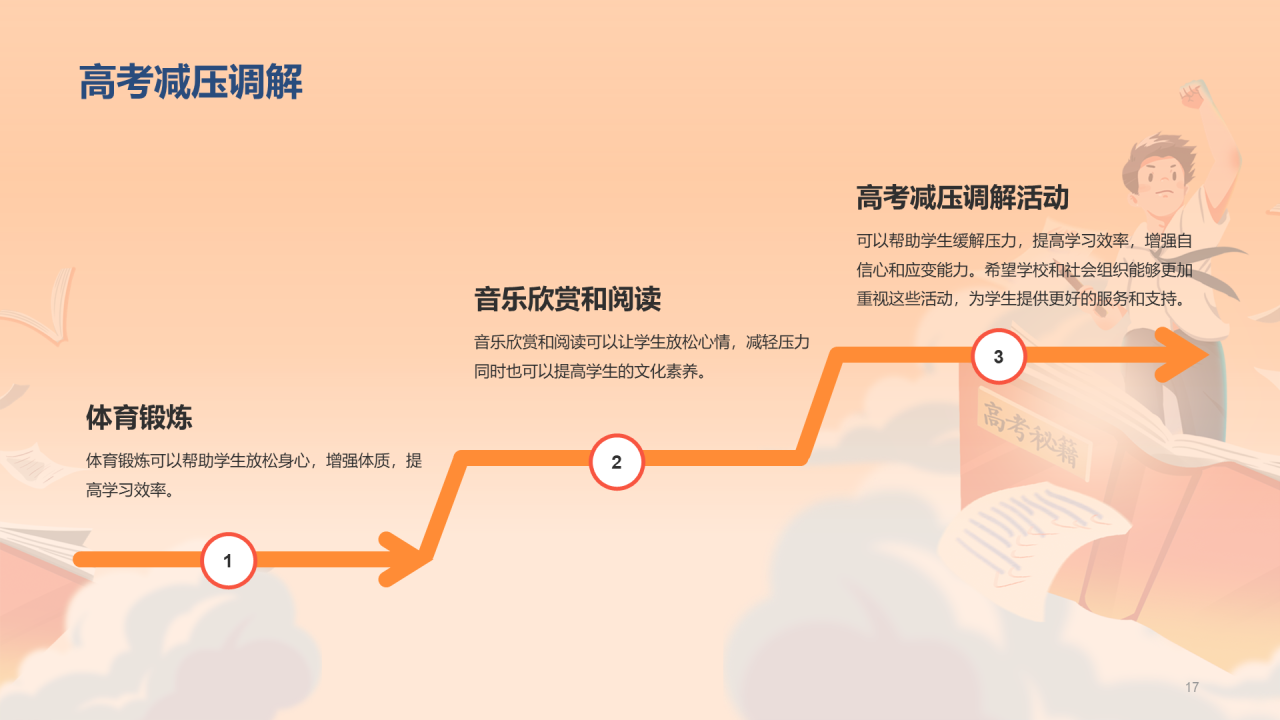 高考减压调解

体育锻炼

体育锻炼可以帮助学生放松身心，增强体质，提高学习效率。

1

音乐欣赏和阅读

音乐欣赏和阅读可以让学生放松心情，减轻压力同时也可以提高学生的文化素养。

2

高考减压调解活动

可以帮助学生缓解压力，提高学习效率，增强自信心和应变能力。希望学校和社会组织能够更加重视这些活动，为学生提供更好的服务和支持。

3

高考秘籍

17